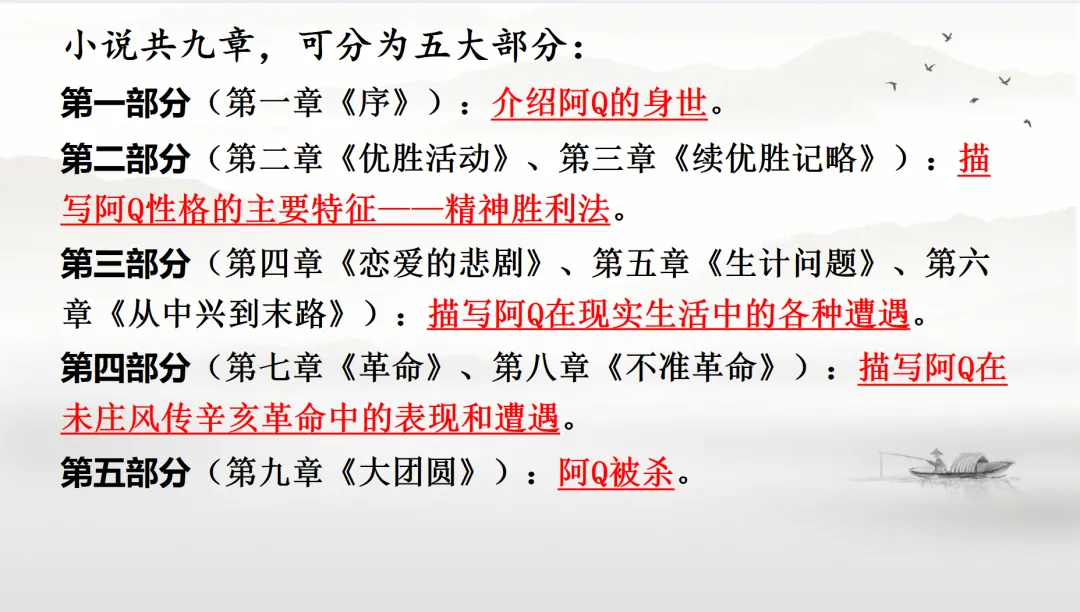 小说共九章，可分为五大部分：

第一部分（第一章《序》）：介绍阿Q的身世。

第二部分（第二章《优胜活动》、第三章《续优胜记略》）：描写阿Q性格的主要特征——精神胜利法。

第三部分（第四章《恋爱的悲剧》、第五章《生计问题》、第六章《从中兴到末路》）：描写阿Q在现实生活中的各种遭遇。

第四部分（第七章《革命》、第八章《不准革命》）：描写阿Q在未庄风传辛亥革命中的表现和遭遇。

第五部分（第九章《大团圆》）：阿Q被杀。